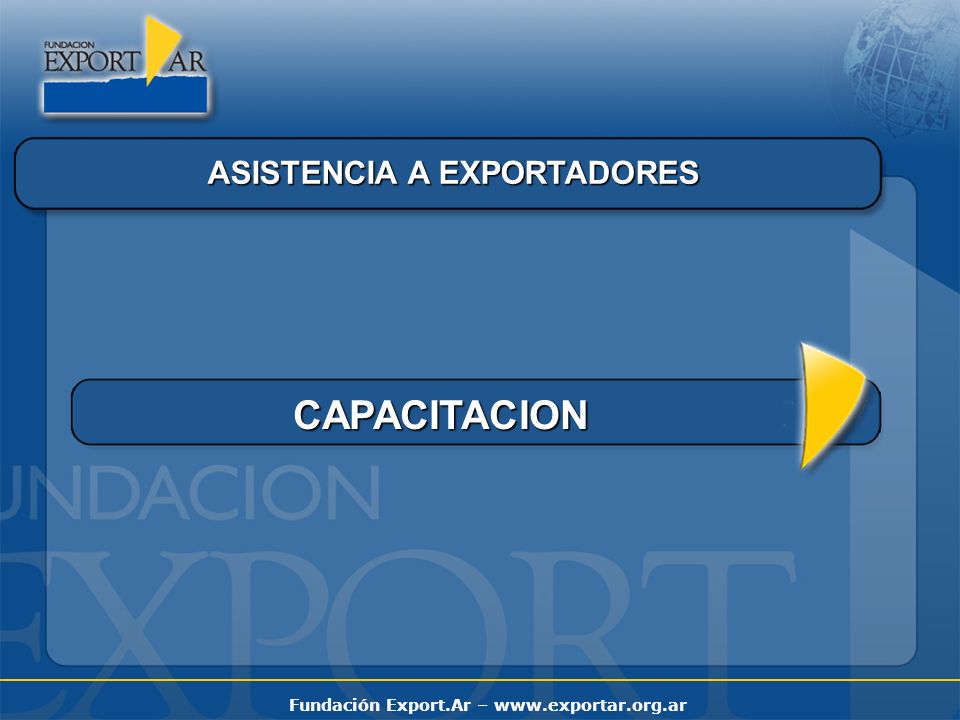 FUNDACION EXPORT AR

ASISTENCIA A EXPORTADORES

CAPACITACION

UNDACION EXPORT

Fundación Export.Ar – www.exportar.org.ar